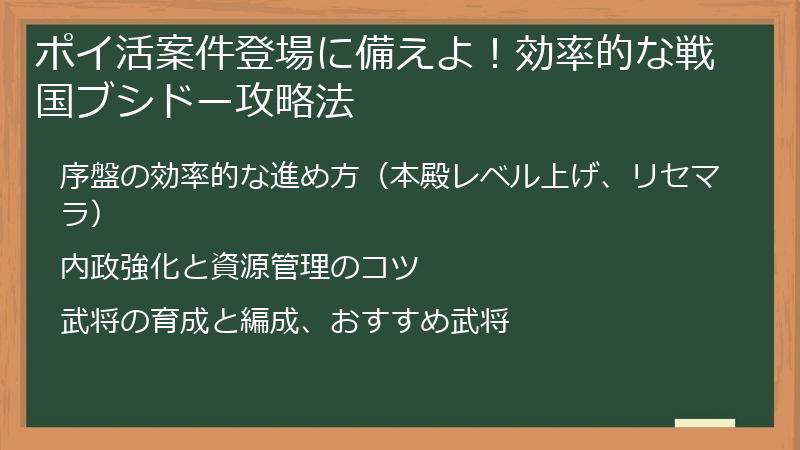 ポイ活案件登場に備えよ！効率的な戦国ブシドー攻略法

序盤の効率的な進め方（本殿レベル上げ、リセマラ）

内政強化と資源管理のコツ

武将の育成と編成、おすすめ武将